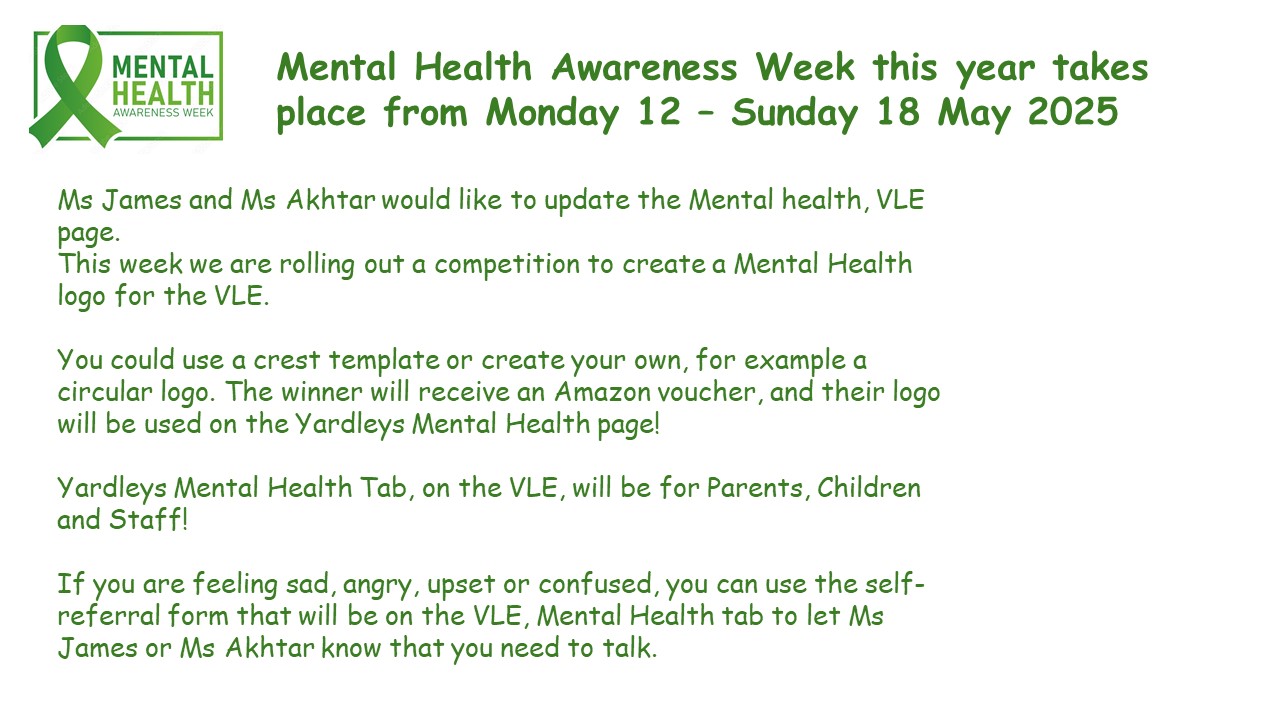 MENTAL HEALTH AWARENESS WEEK

Mental Health Awareness Week this year takes place from Monday 12 – Sunday 18 May 2025

Ms James and Ms Akhtar would like to update the Mental health, VLE page.
This week we are rolling out a competition to create a Mental Health logo for the VLE.

You could use a crest template or create your own, for example a circular logo. The winner will receive an Amazon voucher, and their logo will be used on the Yardleys Mental Health page!

Yardleys Mental Health Tab, on the VLE, will be for Parents, Children and Staff!

If you are feeling sad, angry, upset or confused, you can use the self-referral form that will be on the VLE, Mental Health tab to let Ms James or Ms Akhtar know that you need to talk.